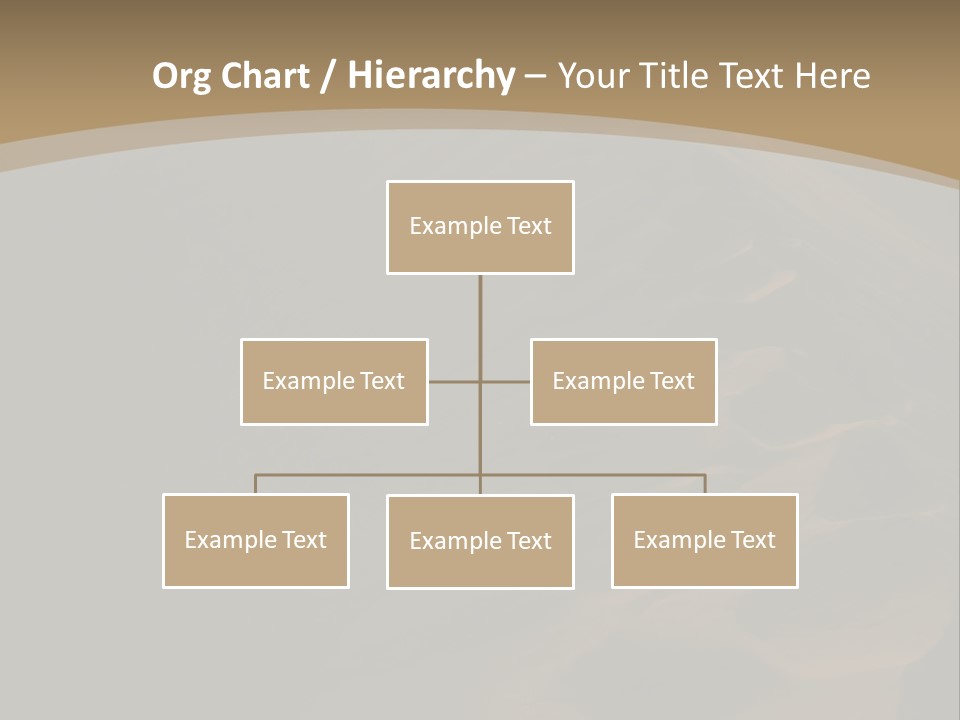 Org Chart / Hierarchy – Your Title Text Here

Example Text

Example Text

Example Text

Example Text

Example Text

Example Text